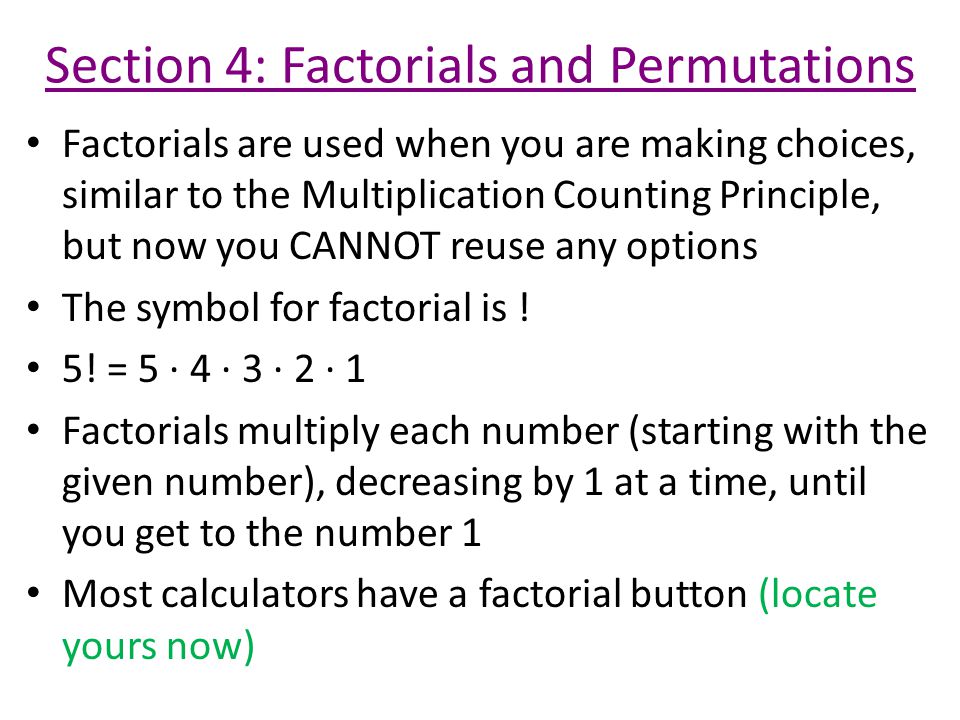 Section 4: Factorials and Permutations

• Factorials are used when you are making choices, similar to the Multiplication Counting Principle, but now you CANNOT reuse any options

• The symbol for factorial is !

• $5! = 5 \cdot 4 \cdot 3 \cdot 2 \cdot 1$

• Factorials multiply each number (starting with the given number), decreasing by 1 at a time, until you get to the number 1

• Most calculators have a factorial button (locate yours now)